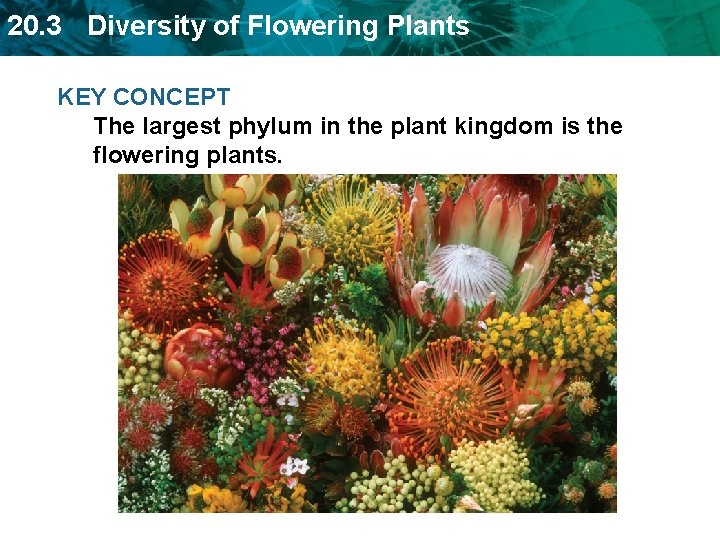 20.3 Diversity of Flowering Plants

KEY CONCEPT

The largest phylum in the plant kingdom is the flowering plants.